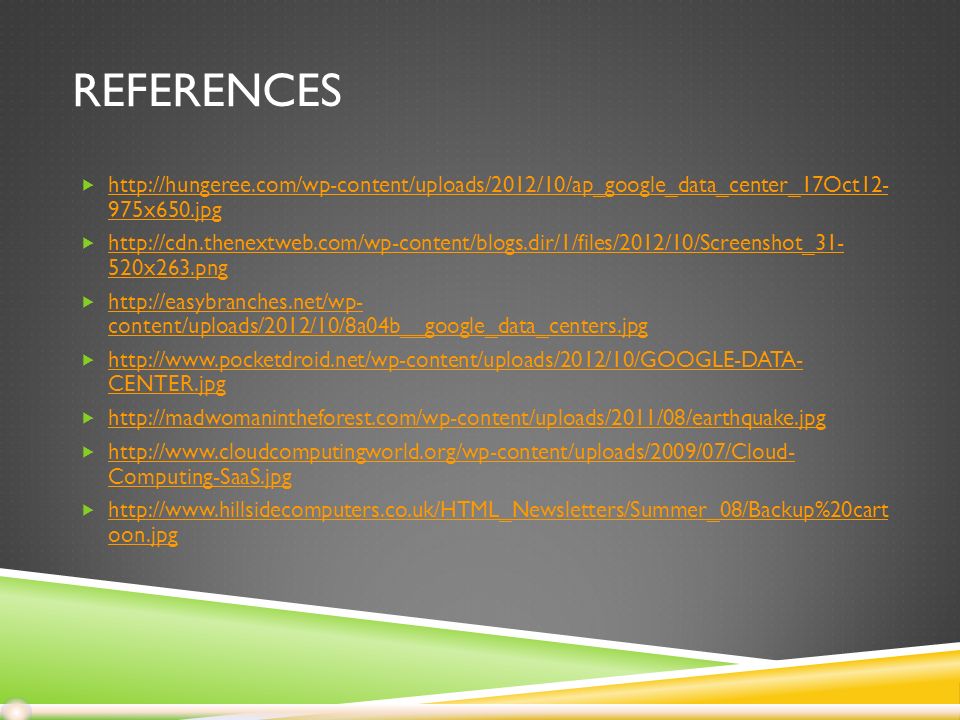 REFERENCES

http://hungeree.com/wp-content/uploads/2012/10/ap_google_data_center_17Oct12-975x650.jpg

http://cdn.thenextweb.com/wp-content/blogs.dir/1/files/2012/10/Screenshot_31-520x263.png

http://easybranches.net/wp-content/uploads/2012/10/8a04b__google_data_centers.jpg

http://www.pocketdroid.net/wp-content/uploads/2012/10/GOOGLE-DATA-CENTER.jpg

http://madwomanintheforest.com/wp-content/uploads/2011/08/earthquake.jpg

http://www.cloudcomputingworld.org/wp-content/uploads/2009/07/Cloud-Computing-SaaS.jpg

http://www.hillsidecomputers.co.uk/HTML_Newsletters/Summer_08/Backup%20cartoon.jpg